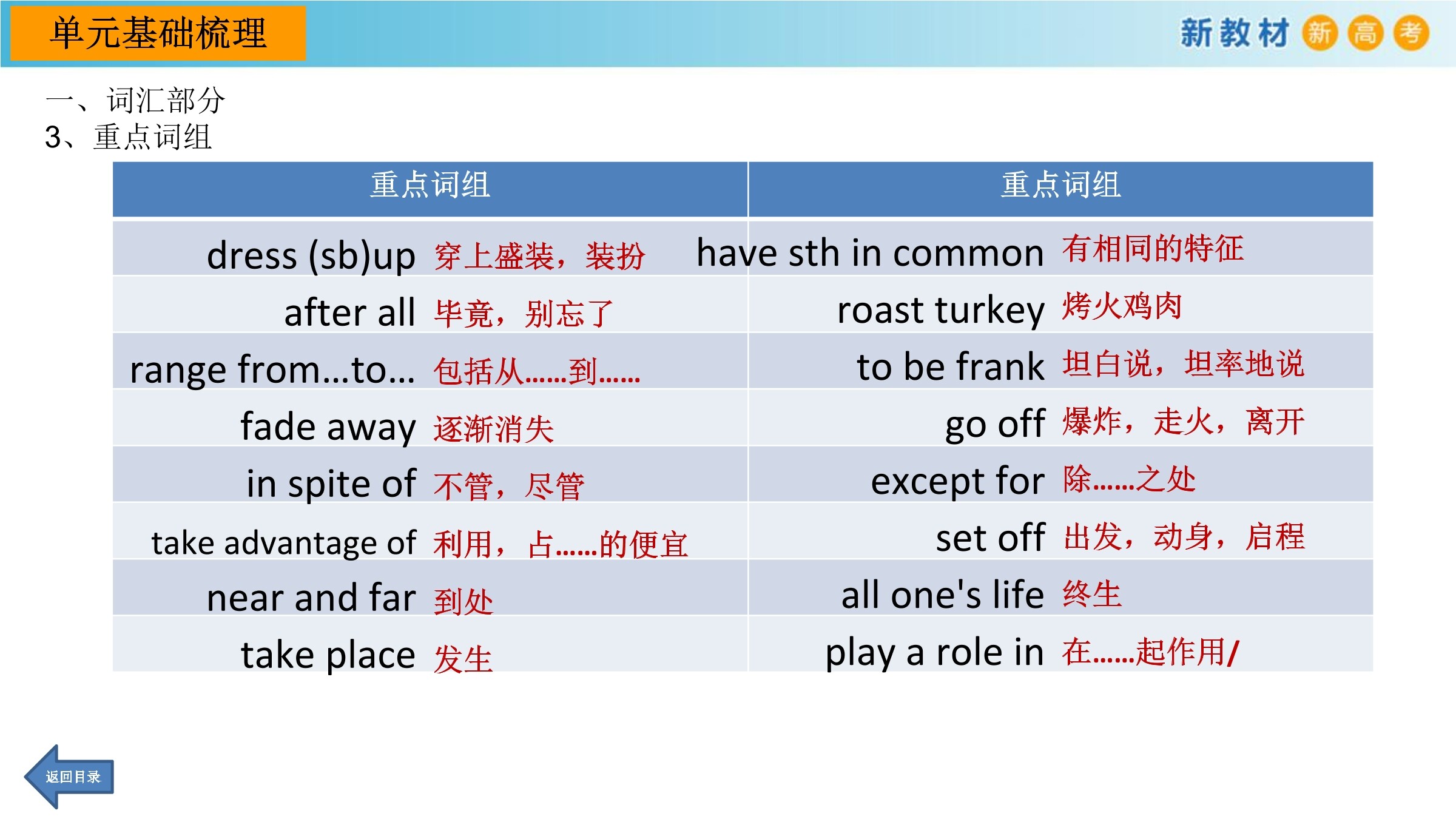 单元基础梳理

新教材 新 高 考

一、词汇部分
3、重点词组

| 重点词组 | 重点词组 |
|---|---|
| dress (sb)up 穿上盛装，装扮 | have sth in common 有相同的特征 |
| after all 毕竟，别忘了 | roast turkey 烤火鸡肉 |
| range from...to... 包括从……到…… | to be frank 坦白说，坦率地说 |
| fade away 逐渐消失 | go off 爆炸，走火，离开 |
| in spite of 不管，尽管 | except for 除……之处 |
| take advantage of 利用，占……的便宜 | set off 出发，动身，启程 |
| near and far 到处 | all one's life 终生 |
| take place 发生 | play a role in 在……起作用/ |

返回目录